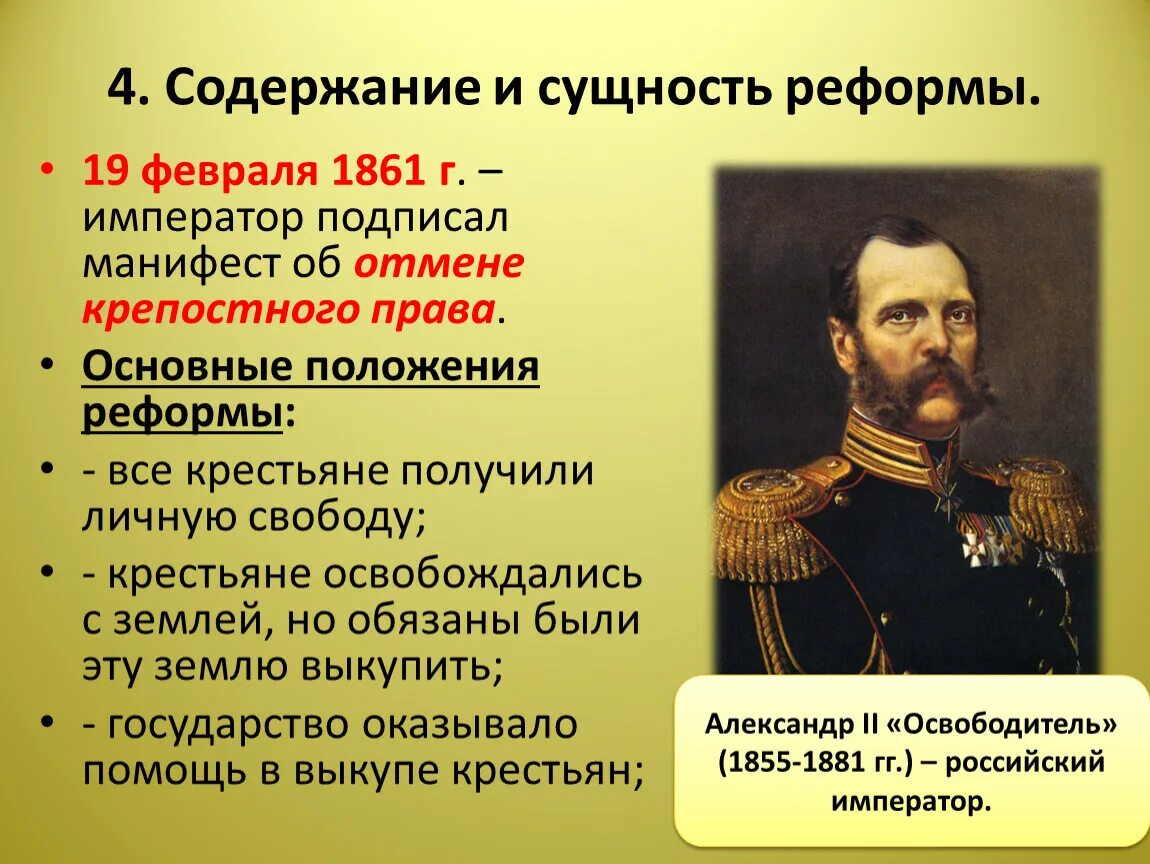 4. Содержание и сущность реформы.

• 19 февраля 1861 г. – император подписал манифест об отмене крепостного права.

• Основные положения реформы:

• - все крестьяне получили личную свободу;

• - крестьяне освобождались с землей, но обязаны были эту землю выкупить;

• - государство оказывало помощь в выкупе крестьян;

Александр II «Освободитель» (1855-1881 гг.) – российский император.